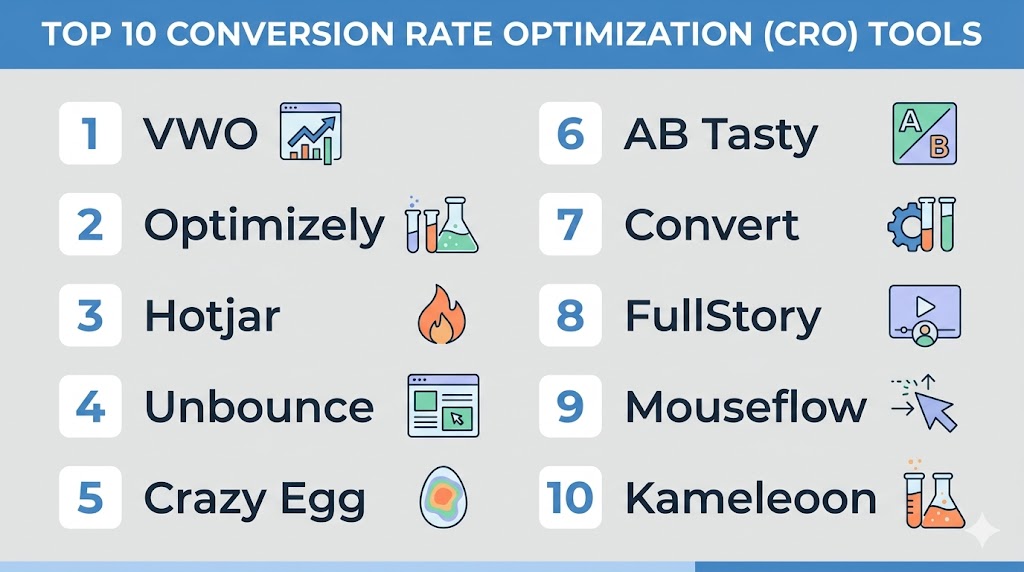 TOP 10 CONVERSION RATE OPTIMIZATION (CRO) TOOLS

1 VWO

2 Optimizely

3 Hotjar

4 Unbounce

5 Crazy Egg

6 AB Tasty

A B

7 Convert

8 FullStory

9 Mouseflow

10 Kameleoon